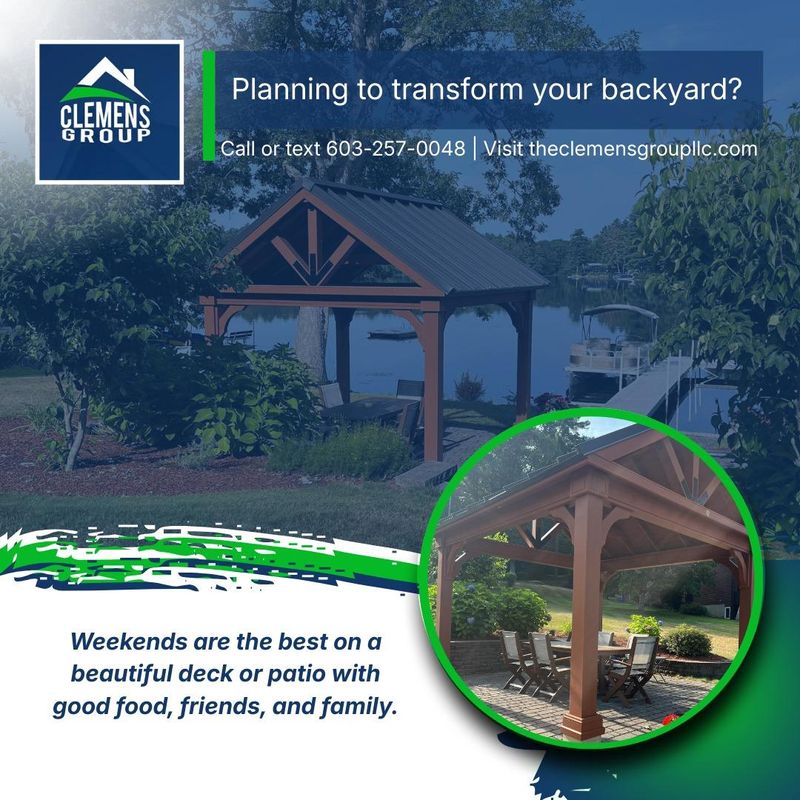 CLEMENS GROUP

Planning to transform your backyard?

Call or text 603-257-0048 | Visit theclemensgroupllc.com

Weekends are the best on a beautiful deck or patio with good food, friends, and family.